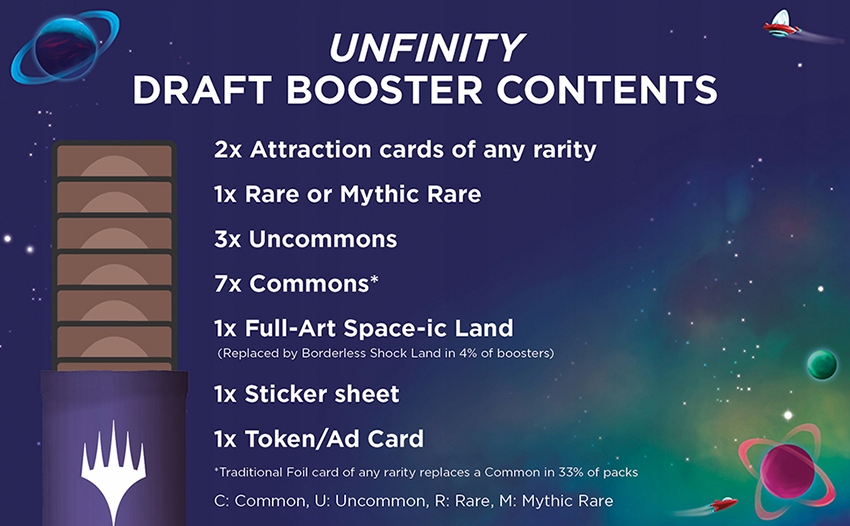 UNFINITY
DRAFT BOOSTER CONTENTS

2x Attraction cards of any rarity

1x Rare or Mythic Rare

3x Uncommons

7x Commons*

1x Full-Art Space-ic Land
(Replaced by Borderless Shock Land in 4% of boosters)

1x Sticker sheet

1x Token/Ad Card

*Traditional Foil card of any rarity replaces a Common in 33% of packs

C: Common, U: Uncommon, R: Rare, M: Mythic Rare